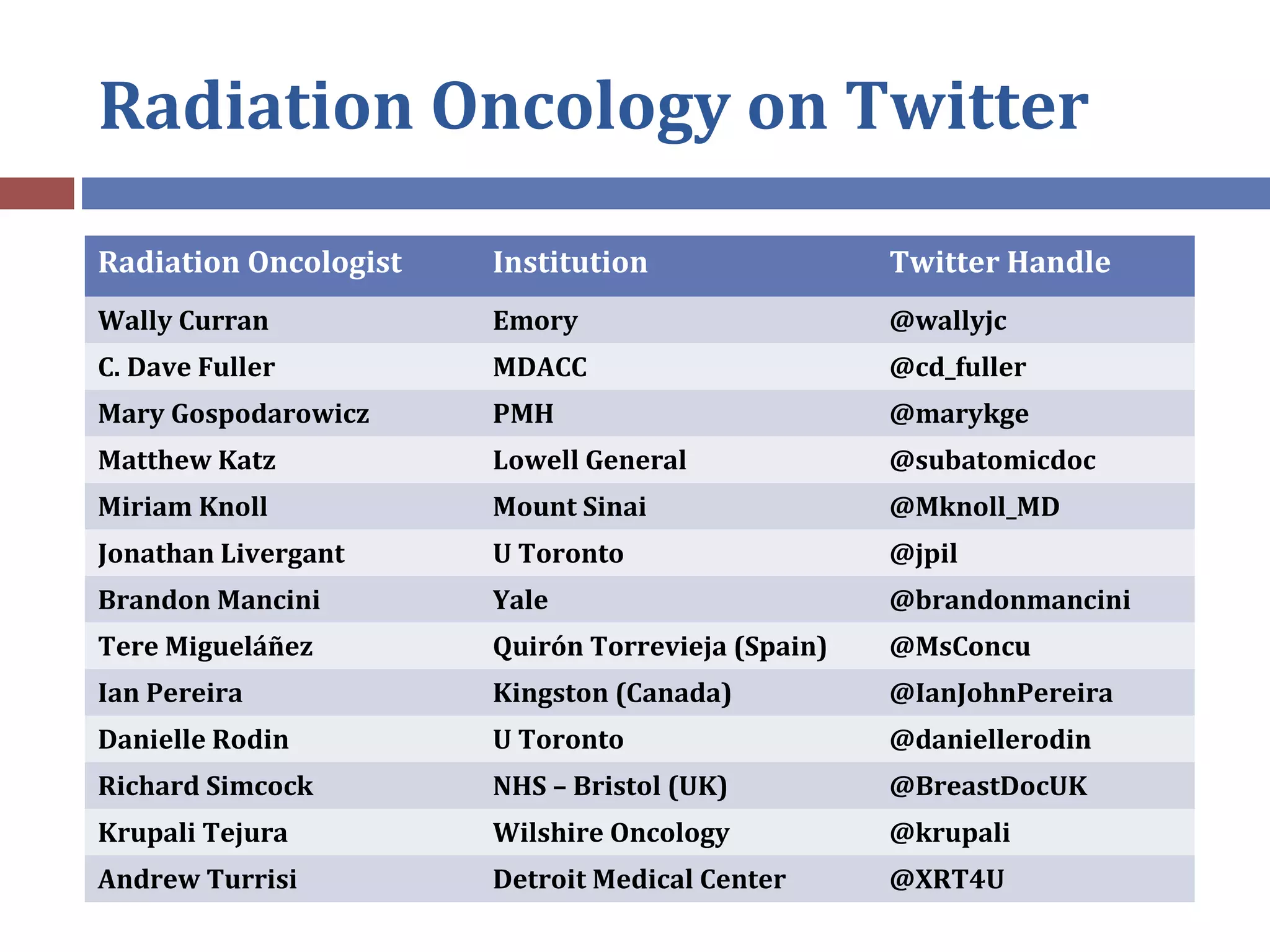 Radiation Oncology on Twitter

| Radiation Oncologist | Institution | Twitter Handle |
|---|---|---|
| Wally Curran | Emory | @wallyjc |
| C. Dave Fuller | MDACC | @cd_fuller |
| Mary Gospodarowicz | PMH | @marykge |
| Matthew Katz | Lowell General | @subatomicdoc |
| Miriam Knoll | Mount Sinai | @Mknoll_MD |
| Jonathan Livergant | U Toronto | @jpil |
| Brandon Mancini | Yale | @brandonmancini |
| Tere Migueláñez | Quirón Torrevieja (Spain) | @MsConcu |
| Ian Pereira | Kingston (Canada) | @IanJohnPereira |
| Danielle Rodin | U Toronto | @daniellerodin |
| Richard Simcock | NHS – Bristol (UK) | @BreastDocUK |
| Krupali Tejura | Wilshire Oncology | @krupali |
| Andrew Turrisi | Detroit Medical Center | @XRT4U |